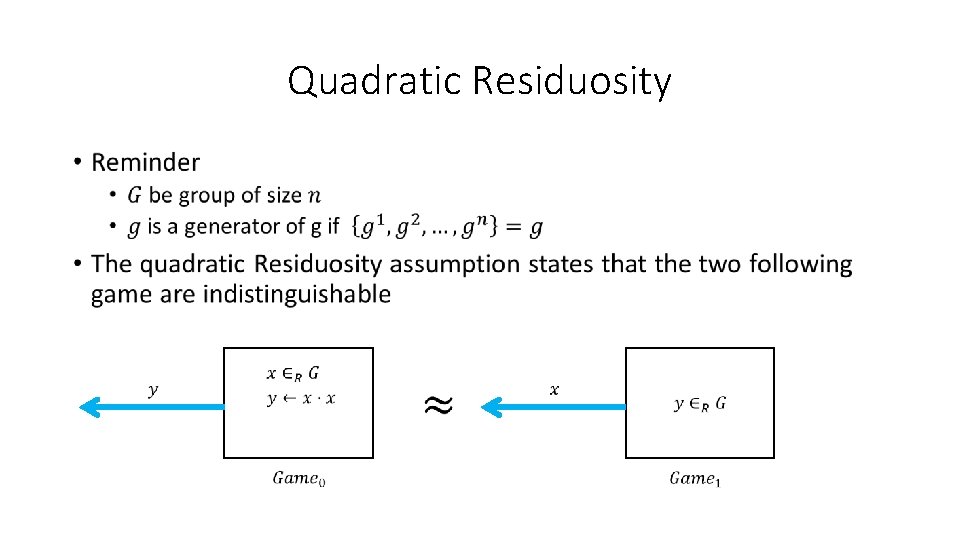 Quadratic Residuosity

• Reminder
  • $G$ be group of size $n$
  • $g$ is a generator of g if $\{g^1, g^2, \ldots, g^n\} = g$
• The quadratic Residuosity assumption states that the two following game are indistinguishable

$y$

$x \in_R G$
$y \leftarrow x \cdot x$

$Game_0$

$\approx$

$x$

$y \in_R G$

$Game_1$